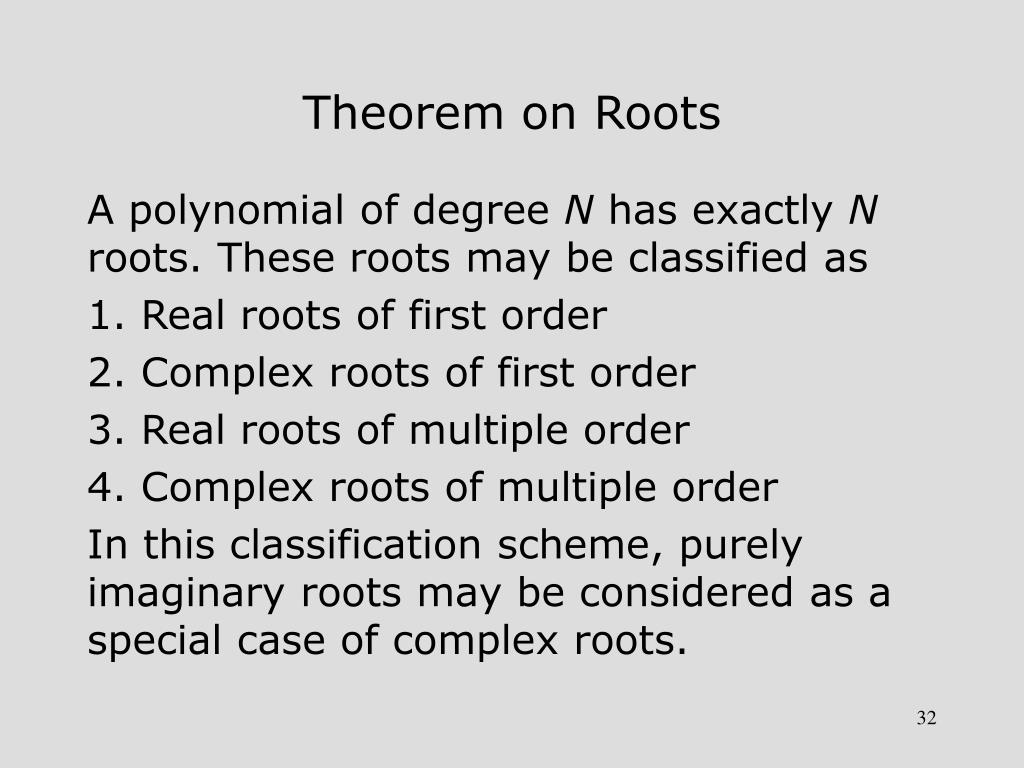 Theorem on Roots

A polynomial of degree $N$ has exactly $N$ roots. These roots may be classified as

1. Real roots of first order

2. Complex roots of first order

3. Real roots of multiple order

4. Complex roots of multiple order

In this classification scheme, purely imaginary roots may be considered as a special case of complex roots.

32